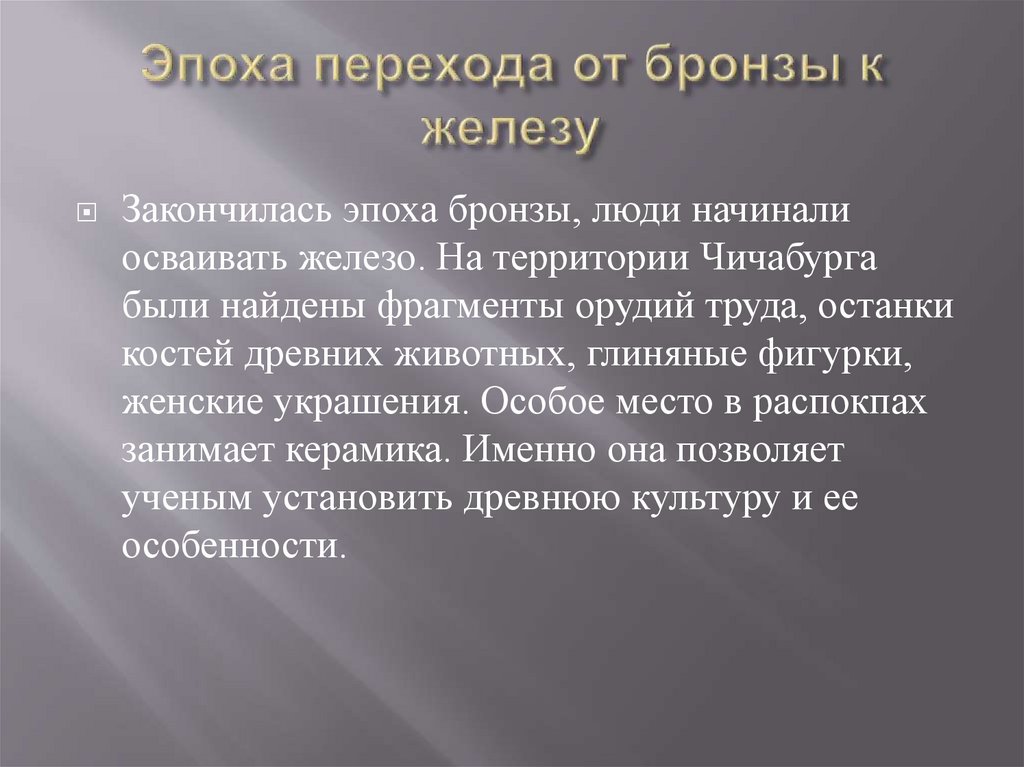 Эпоха перехода от бронзы к железу

Закончилась эпоха бронзы, люди начинали осваивать железо. На территории Чичабурга были найдены фрагменты орудий труда, останки костей древних животных, глиняные фигурки, женские украшения. Особое место в распокпах занимает керамика. Именно она позволяет ученым установить древнюю культуру и ее особенности.